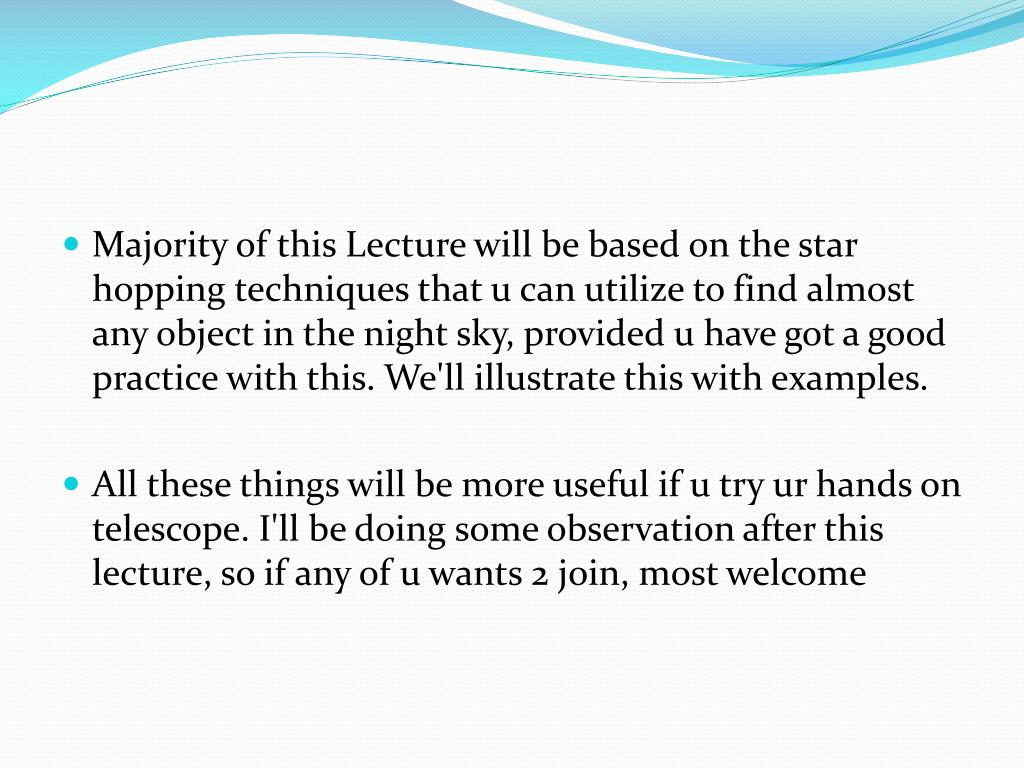 Majority of this Lecture will be based on the star hopping techniques that u can utilize to find almost any object in the night sky, provided u have got a good practice with this. We'll illustrate this with examples.

All these things will be more useful if u try ur hands on telescope. I'll be doing some observation after this lecture, so if any of u wants 2 join, most welcome